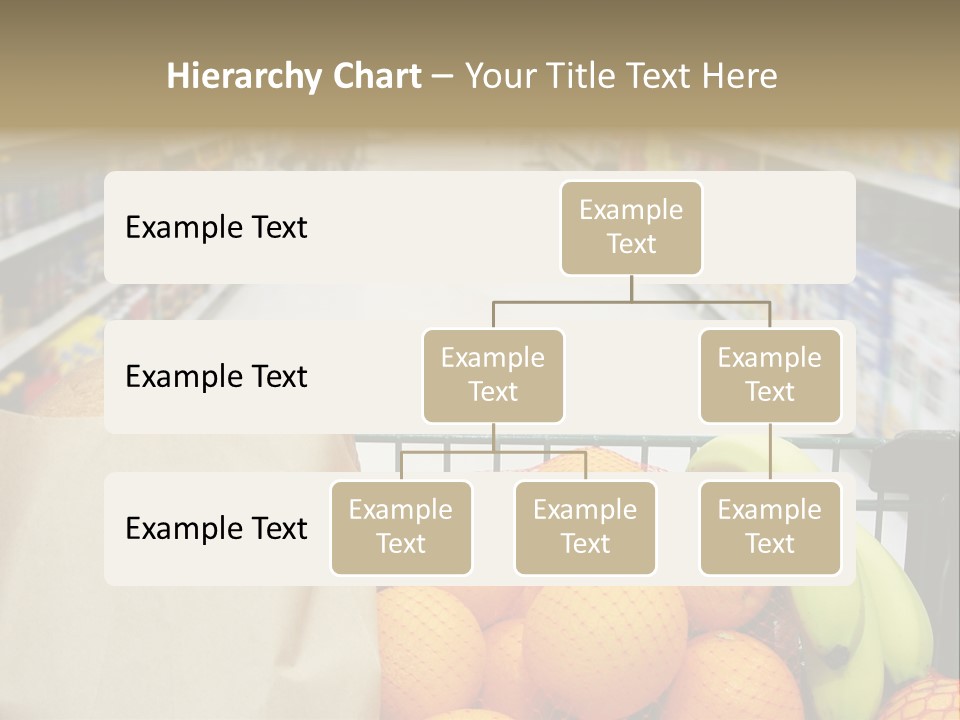 Hierarchy Chart – Your Title Text Here

Example Text

Example Text

Example Text

Example Text

Example Text

Example Text

Example Text

Example Text

Example Text